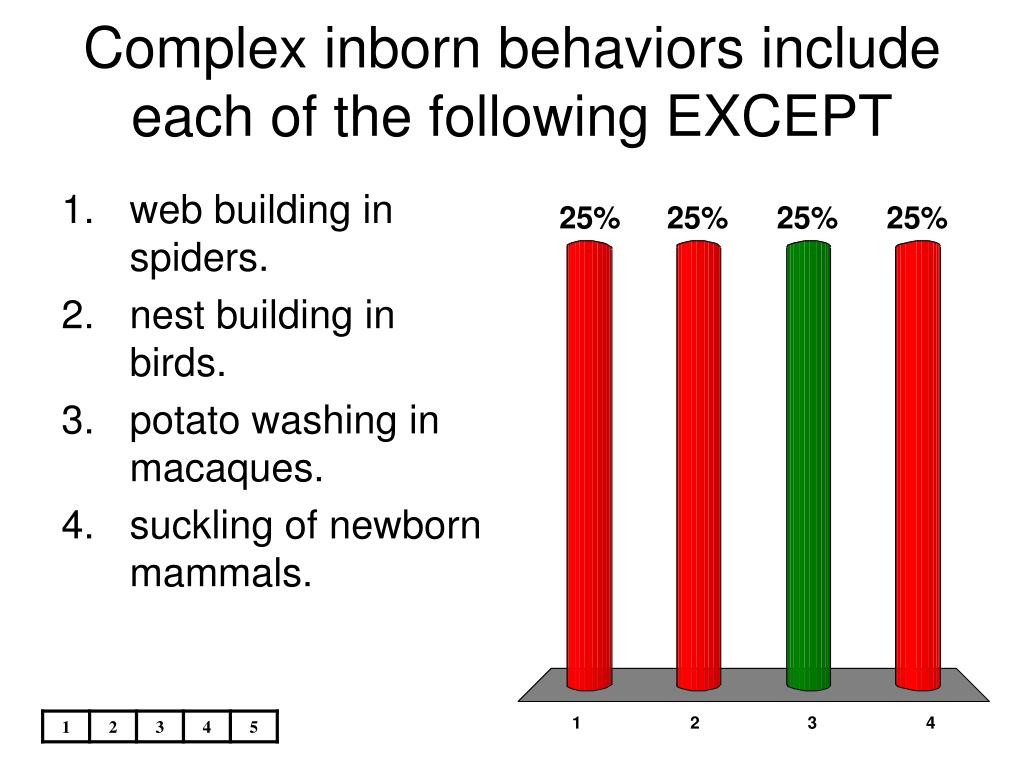 Complex inborn behaviors include each of the following EXCEPT

1. web building in spiders.
2. nest building in birds.
3. potato washing in macaques.
4. suckling of newborn mammals.

25% 25% 25% 25%

1 2 3 4

| 1 | 2 | 3 | 4 | 5 |
|---|---|---|---|---|